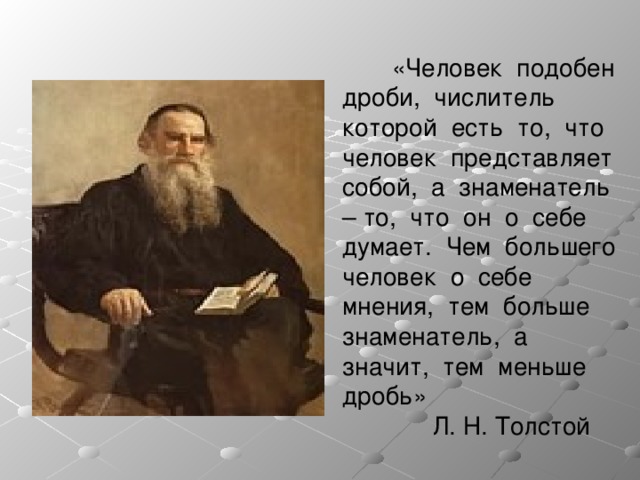 «Человек подобен дроби, числитель которой есть то, что человек представляет собой, а знаменатель – то, что он о себе думает. Чем большего человек о себе мнения, тем больше знаменатель, а значит, тем меньше дробь»

Л. Н. Толстой